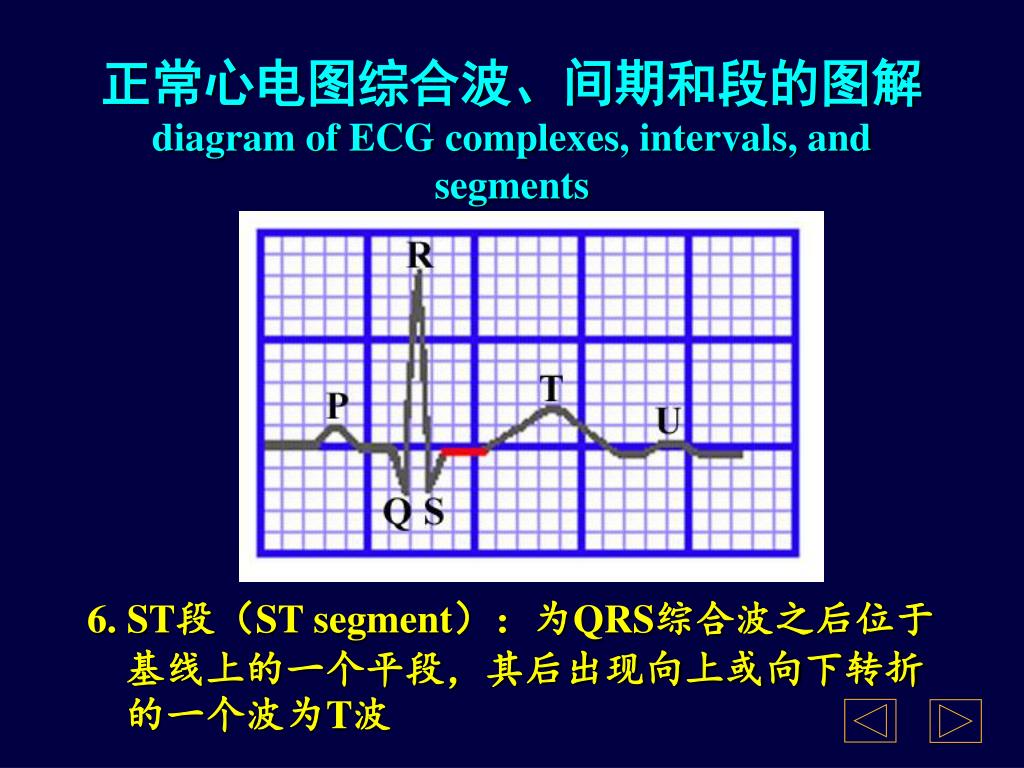 正常心电图综合波、间期和段的图解
diagram of ECG complexes, intervals, and segments

R
P
T
U
Q S

6. ST段（ST segment）：为QRS综合波之后位于基线上的一个平段，其后出现向上或向下转折的一个波为T波